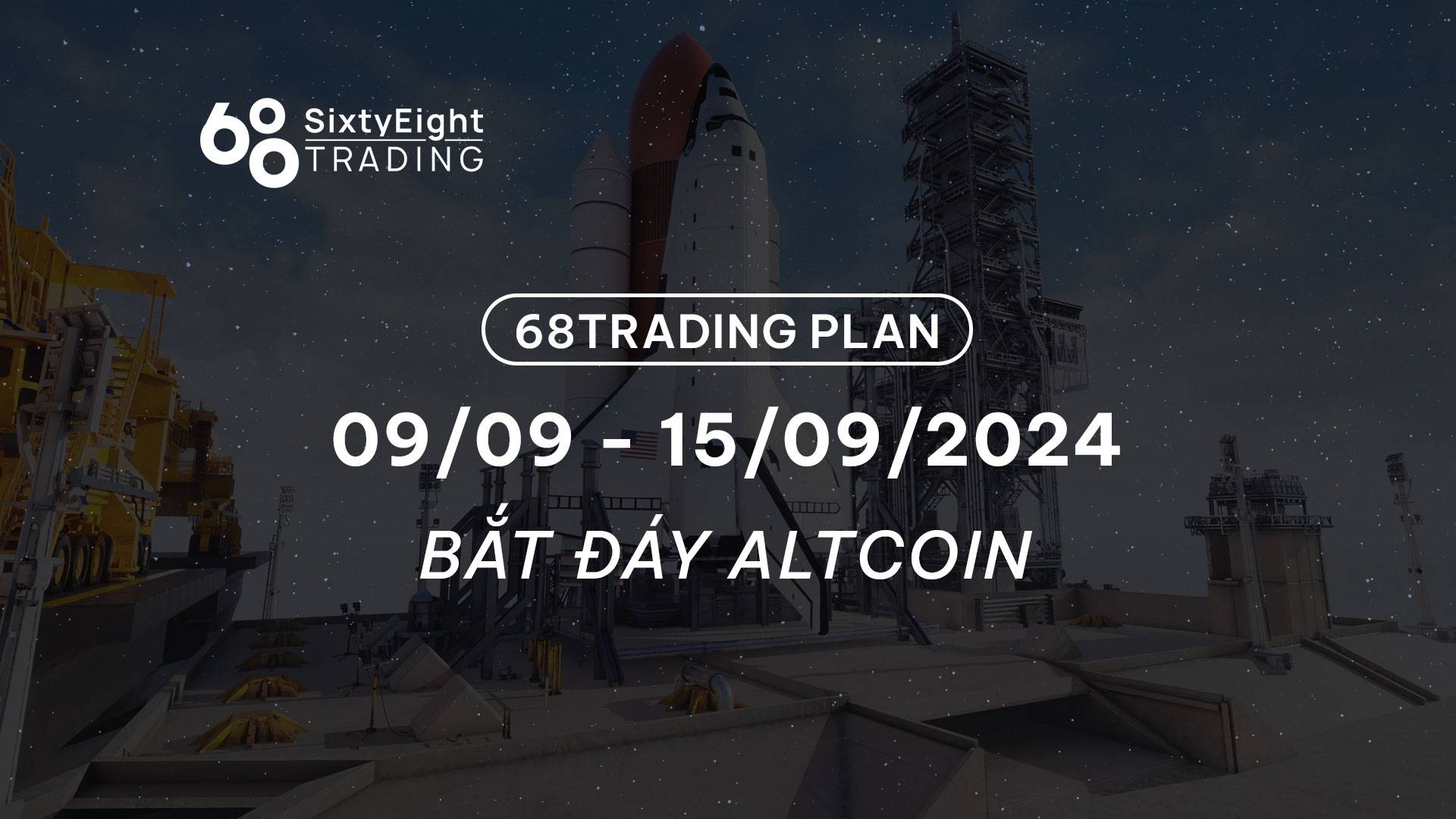 68 SixtyEight TRADING

68TRADING PLAN

09/09 - 15/09/2024

BẮT ĐÁY ALTCOIN